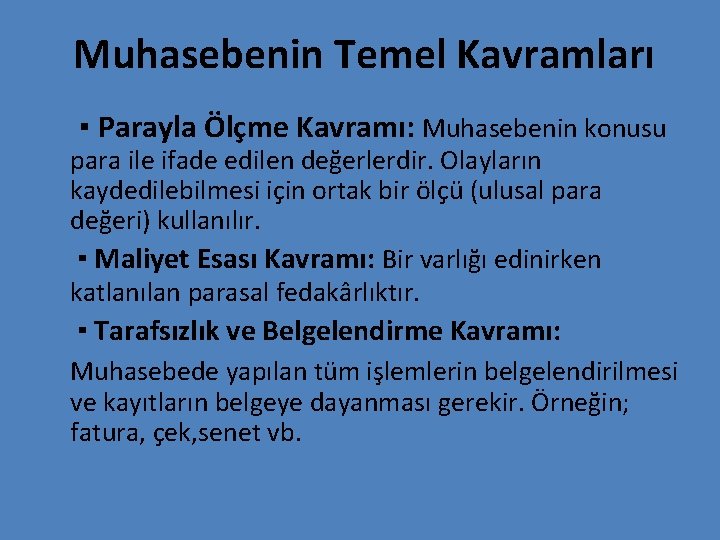 Muhasebenin Temel Kavramları

▪ Parayla Ölçme Kavramı: Muhasebenin konusu para ile ifade edilen değerlerdir. Olayların kaydedilebilmesi için ortak bir ölçü (ulusal para değeri) kullanılır.

▪ Maliyet Esası Kavramı: Bir varlığı edinirken katlanılan parasal fedakârlıktır.

▪ Tarafsızlık ve Belgelendirme Kavramı:

Muhasebede yapılan tüm işlemlerin belgelendirilmesi ve kayıtların belgeye dayanması gerekir. Örneğin; fatura, çek,senet vb.